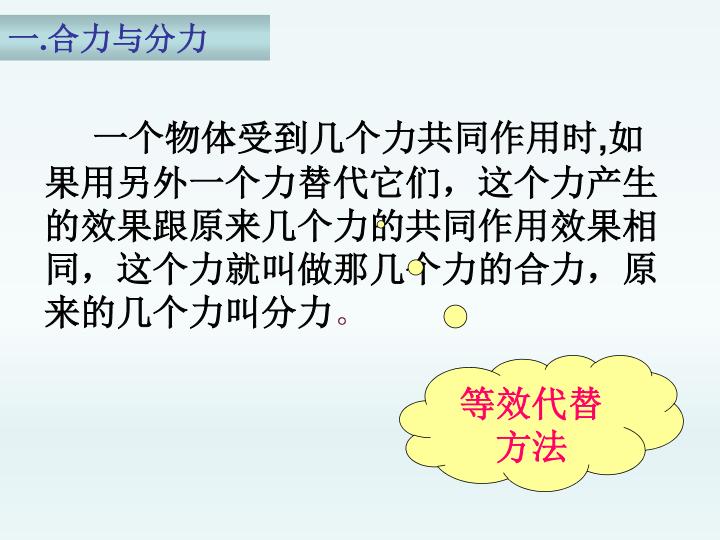 一.合力与分力

一个物体受到几个力共同作用时,如果用另外一个力替代它们，这个力产生的效果跟原来几个力的共同作用效果相同，这个力就叫做那几个力的合力，原来的几个力叫分力。

等效代替方法